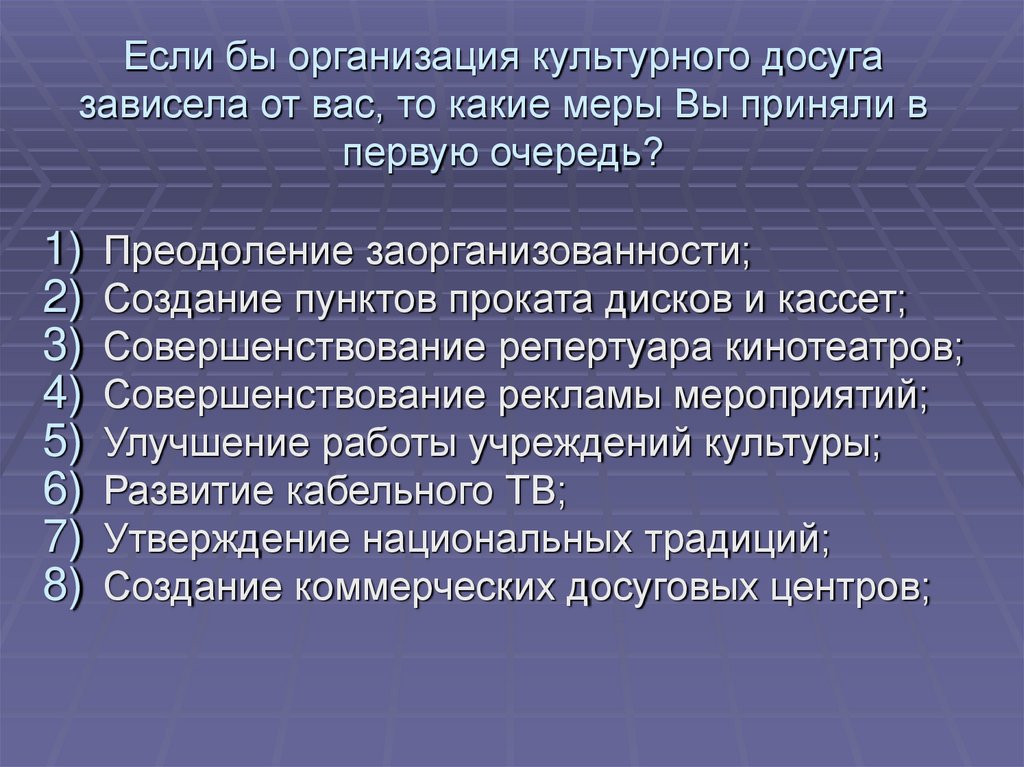 Если бы организация культурного досуга зависела от вас, то какие меры Вы приняли в первую очередь?

1) Преодоление заорганизованности;
2) Создание пунктов проката дисков и кассет;
3) Совершенствование репертуара кинотеатров;
4) Совершенствование рекламы мероприятий;
5) Улучшение работы учреждений культуры;
6) Развитие кабельного ТВ;
7) Утверждение национальных традиций;
8) Создание коммерческих досуговых центров;